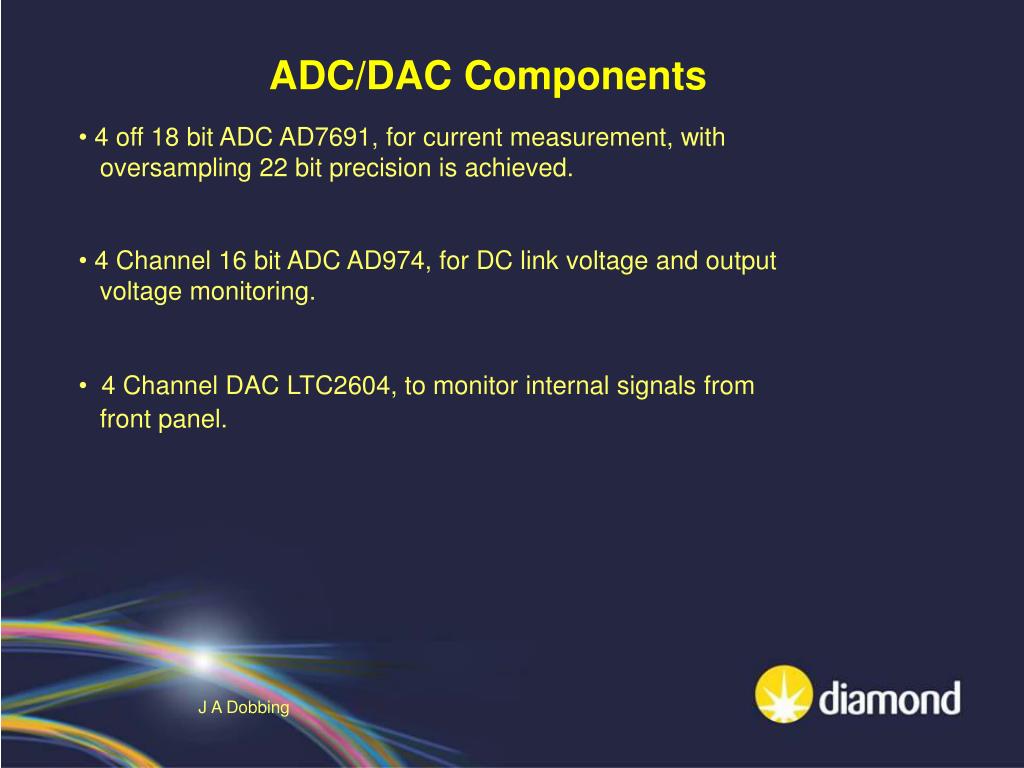 ADC/DAC Components

• 4 off 18 bit ADC AD7691, for current measurement, with oversampling 22 bit precision is achieved.

• 4 Channel 16 bit ADC AD974, for DC link voltage and output voltage monitoring.

• 4 Channel DAC LTC2604, to monitor internal signals from front panel.

J A Dobbing

diamond